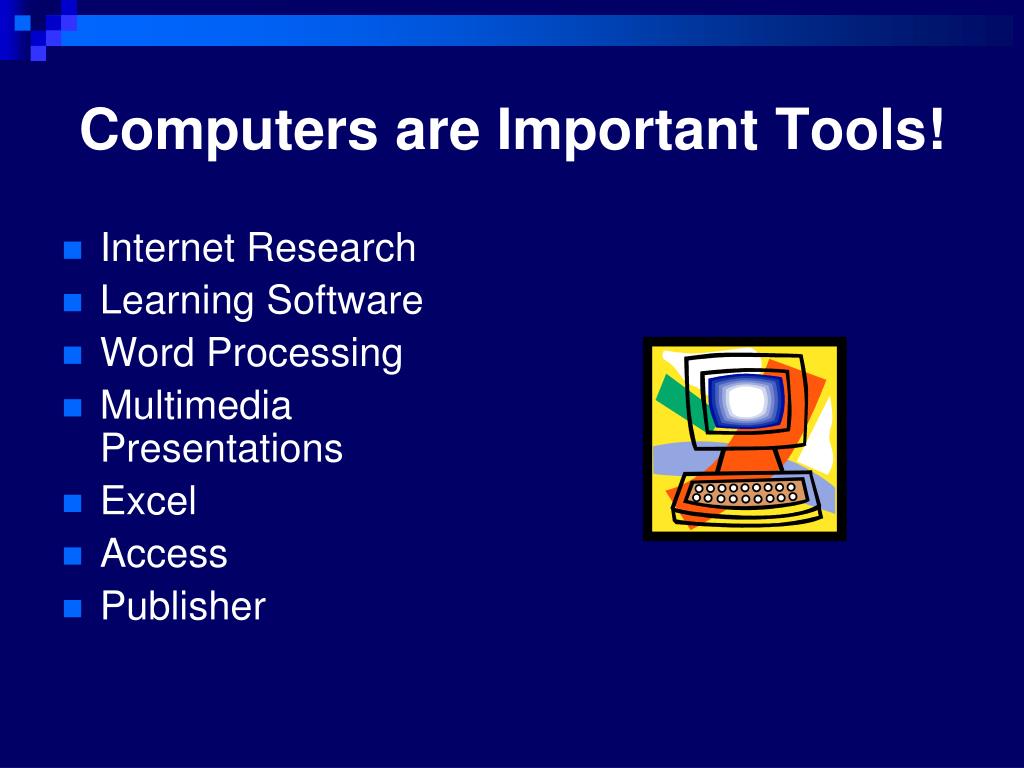 Computers are Important Tools!

- Internet Research
- Learning Software
- Word Processing
- Multimedia Presentations
- Excel
- Access
- Publisher